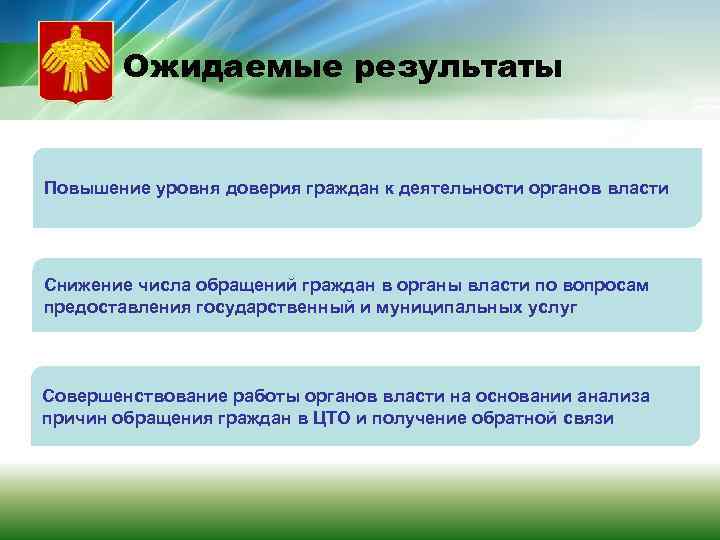 Ожидаемые результаты

Повышение уровня доверия граждан к деятельности органов власти

Снижение числа обращений граждан в органы власти по вопросам предоставления государственный и муниципальных услуг

Совершенствование работы органов власти на основании анализа причин обращения граждан в ЦТО и получение обратной связи